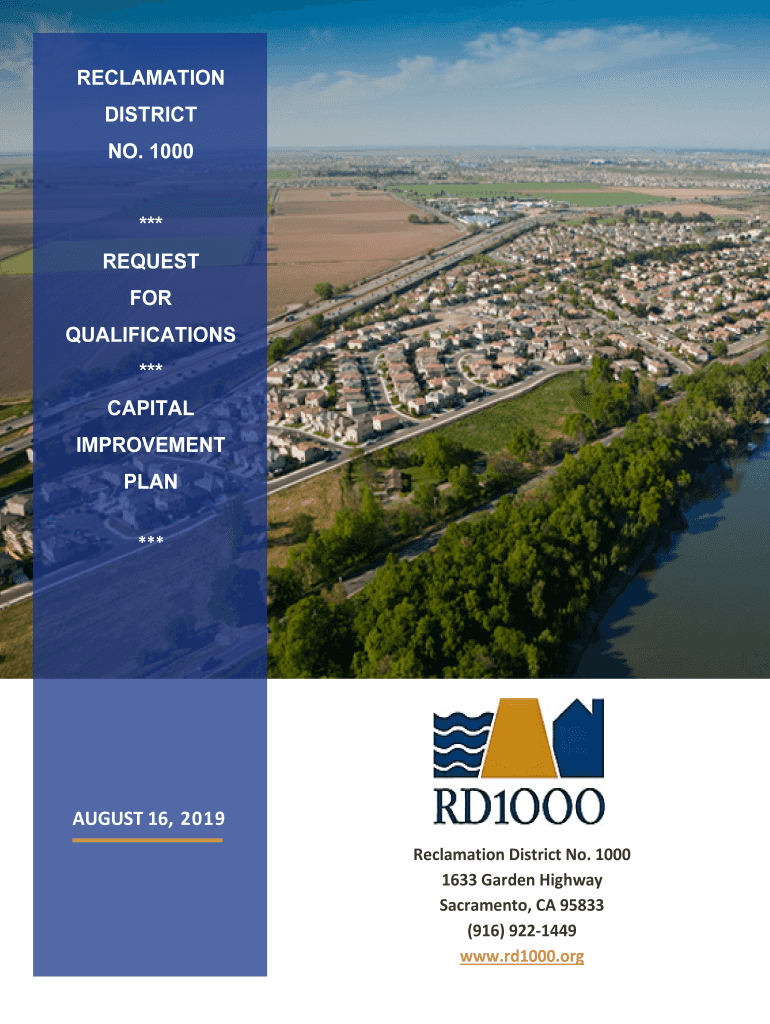 RECLAMATION
DISTRICT
NO. 1000

***

REQUEST
FOR
QUALIFICATIONS

***

CAPITAL
IMPROVEMENT
PLAN

***

AUGUST 16, 2019

RD1000

Reclamation District No. 1000
1633 Garden Highway
Sacramento, CA 95833
(916) 922-1449
www.rd1000.org